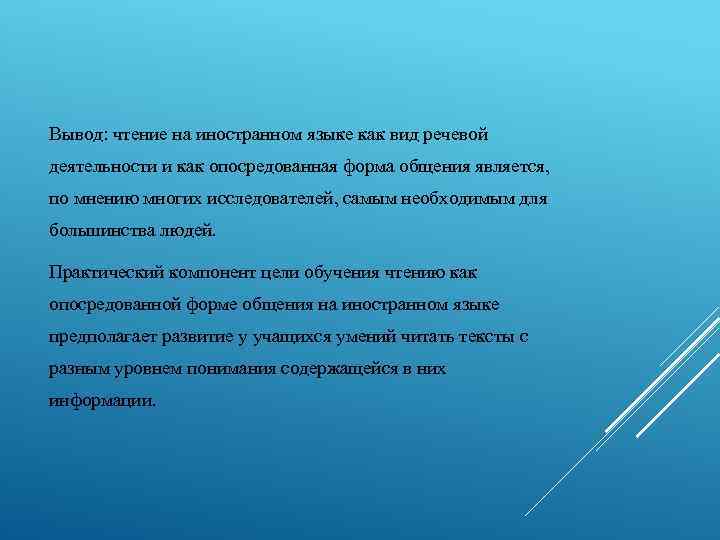 Вывод: чтение на иностранном языке как вид речевой деятельности и как опосредованная форма общения является, по мнению многих исследователей, самым необходимым для большинства людей.

Практический компонент цели обучения чтению как опосредованной форме общения на иностранном языке предполагает развитие у учащихся умений читать тексты с разным уровнем понимания содержащейся в них информации.